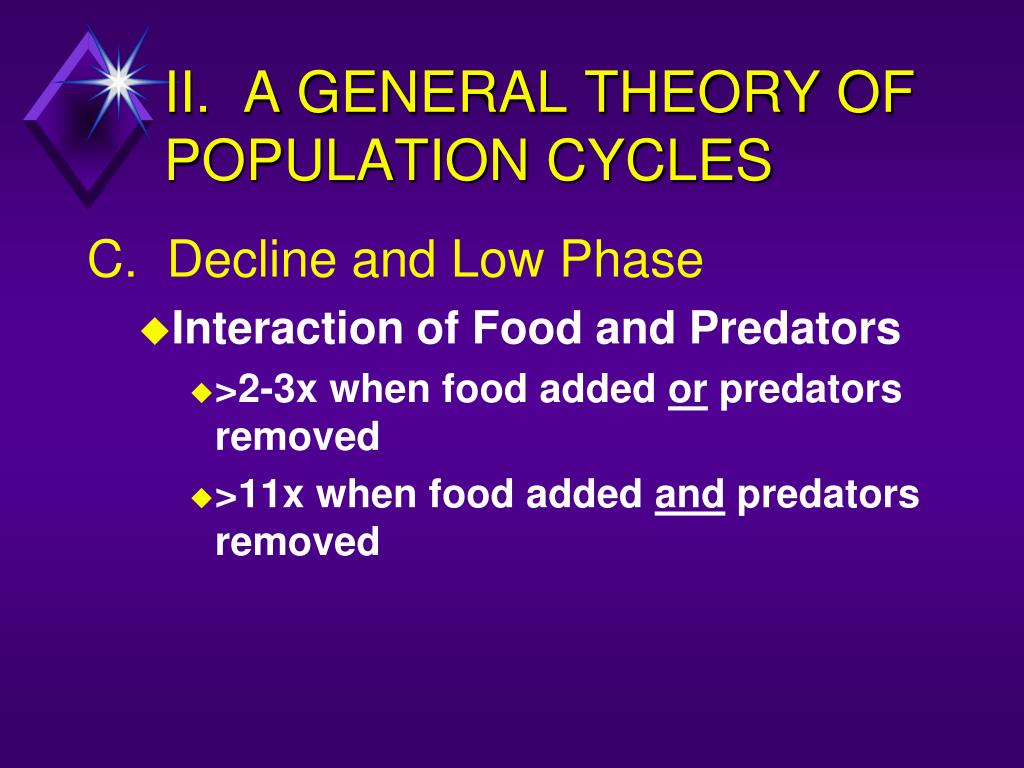 II. A GENERAL THEORY OF POPULATION CYCLES

C. Decline and Low Phase

Interaction of Food and Predators

>2-3x when food added or predators removed

>11x when food added and predators removed